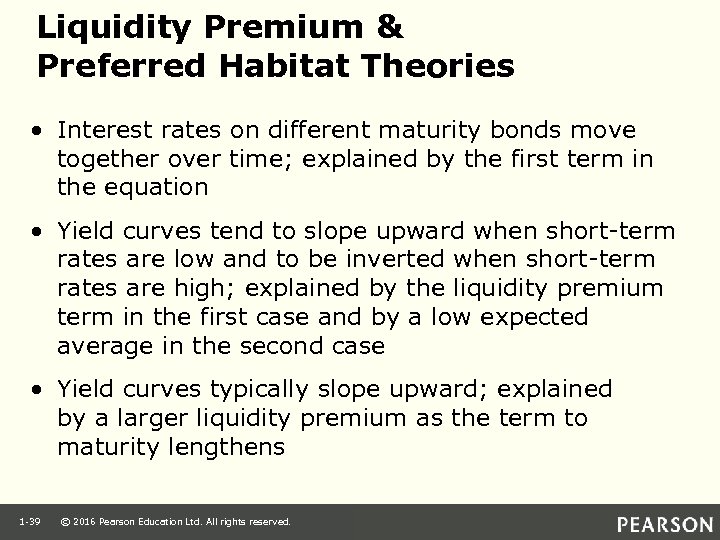 Liquidity Premium & Preferred Habitat Theories

• Interest rates on different maturity bonds move together over time; explained by the first term in the equation

• Yield curves tend to slope upward when short-term rates are low and to be inverted when short-term rates are high; explained by the liquidity premium term in the first case and by a low expected average in the second case

• Yield curves typically slope upward; explained by a larger liquidity premium as the term to maturity lengthens

1-39 © 2016 Pearson Education Ltd. All rights reserved.

PEARSON